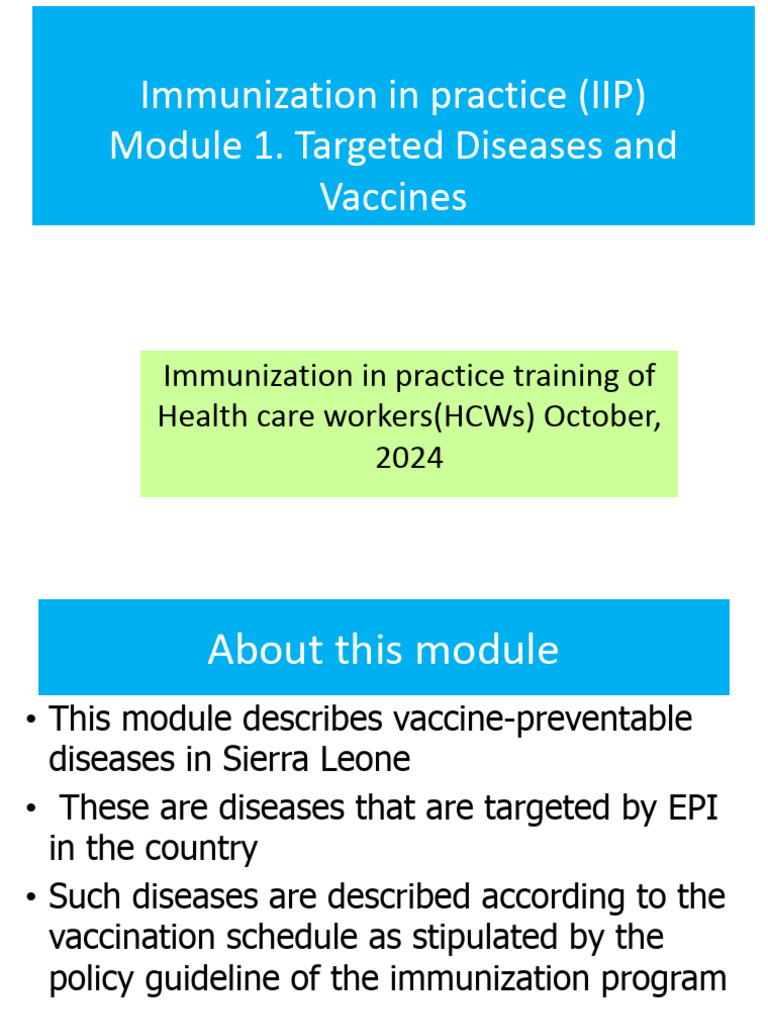 Immunization in practice (IIP) Module 1. Targeted Diseases and Vaccines

Immunization in practice training of Health care workers(HCWs) October, 2024

About this module

• This module describes vaccine-preventable diseases in Sierra Leone
• These are diseases that are targeted by EPI in the country
• Such diseases are described according to the vaccination schedule as stipulated by the policy guideline of the immunization program